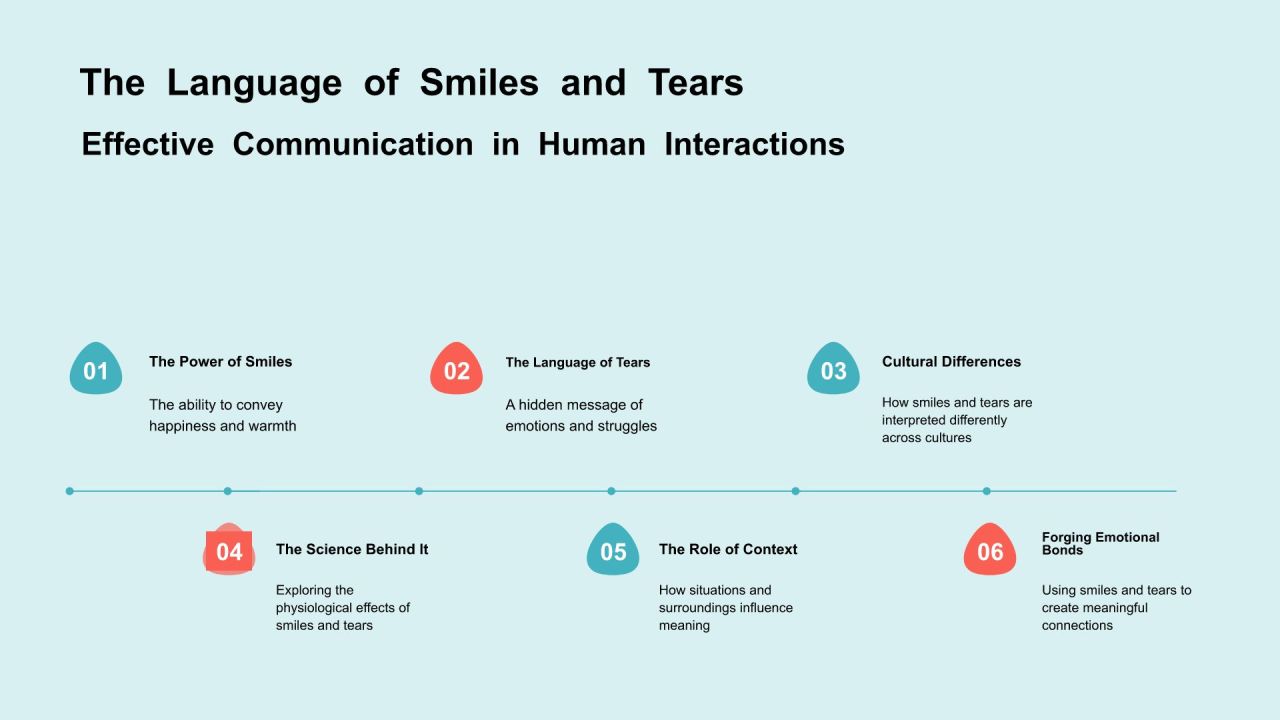 The Language of Smiles and Tears

Effective Communication in Human Interactions

01

The Power of Smiles

The ability to convey happiness and warmth

02

The Language of Tears

A hidden message of emotions and struggles

03

Cultural Differences

How smiles and tears are interpreted differently across cultures

04

The Science Behind It

Exploring the physiological effects of smiles and tears

05

The Role of Context

How situations and surroundings influence meaning

06

Forging Emotional Bonds

Using smiles and tears to create meaningful connections